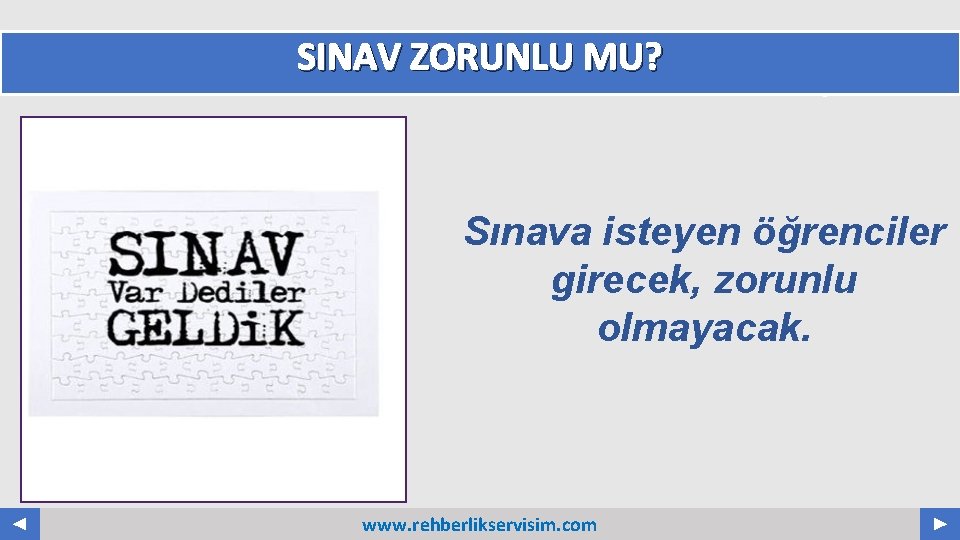 SINAV ZORUNLU MU?

SINAV
Var Dediler
GELDiK

Sınava isteyen öğrenciler girecek, zorunlu olmayacak.

www.rehberlikservisim.com